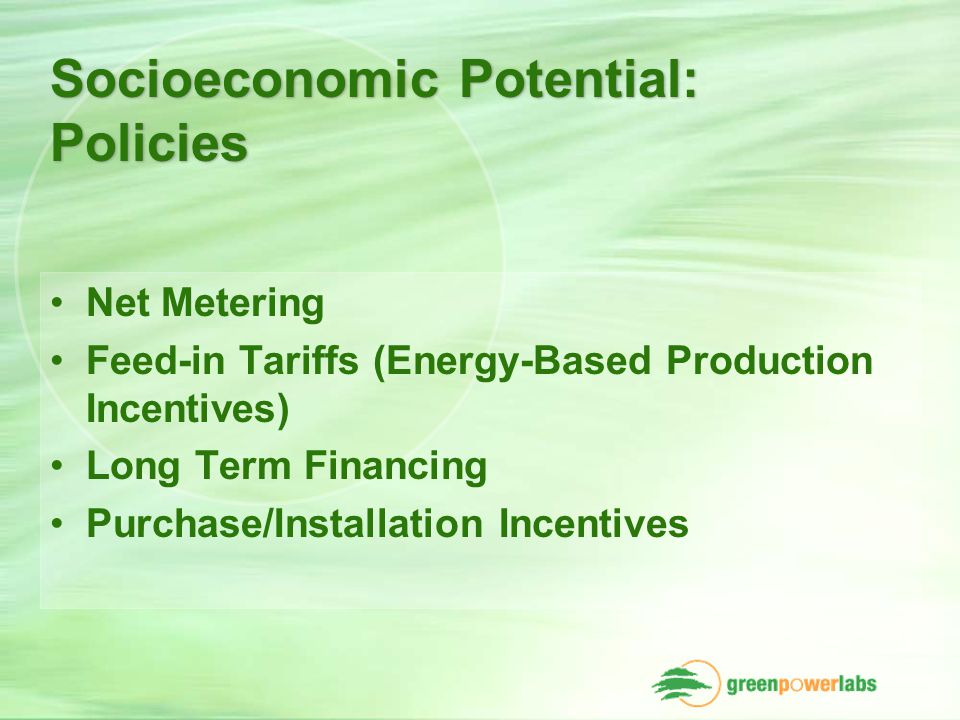 Socioeconomic Potential: Policies

• Net Metering
• Feed-in Tariffs (Energy-Based Production Incentives)
• Long Term Financing
• Purchase/Installation Incentives

greenpowerlabs